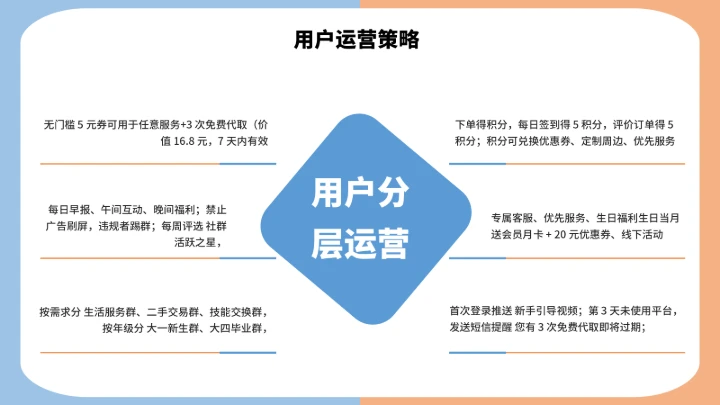 用户运营策略

无门槛 5 元券可用于任意服务+3 次免费代取（价值 16.8 元，7 天内有效

每日早报、午间互动、晚间福利；禁止广告刷屏，违规者踢群；每周评选 社群活跃之星，

按需求分 生活服务群、二手交易群、技能交换群，按年级分 大一新生群、大四毕业群，

用户分层运营

下单得积分，每日签到得 5 积分，评价订单得 5 积分；积分可兑换优惠券、定制周边、优先服务

专属客服、优先服务、生日福利生日当月送会员月卡 + 20 元优惠券、线下活动

首次登录推送 新手引导视频；第 3 天未使用平台，发送短信提醒 您有 3 次免费代取即将过期；